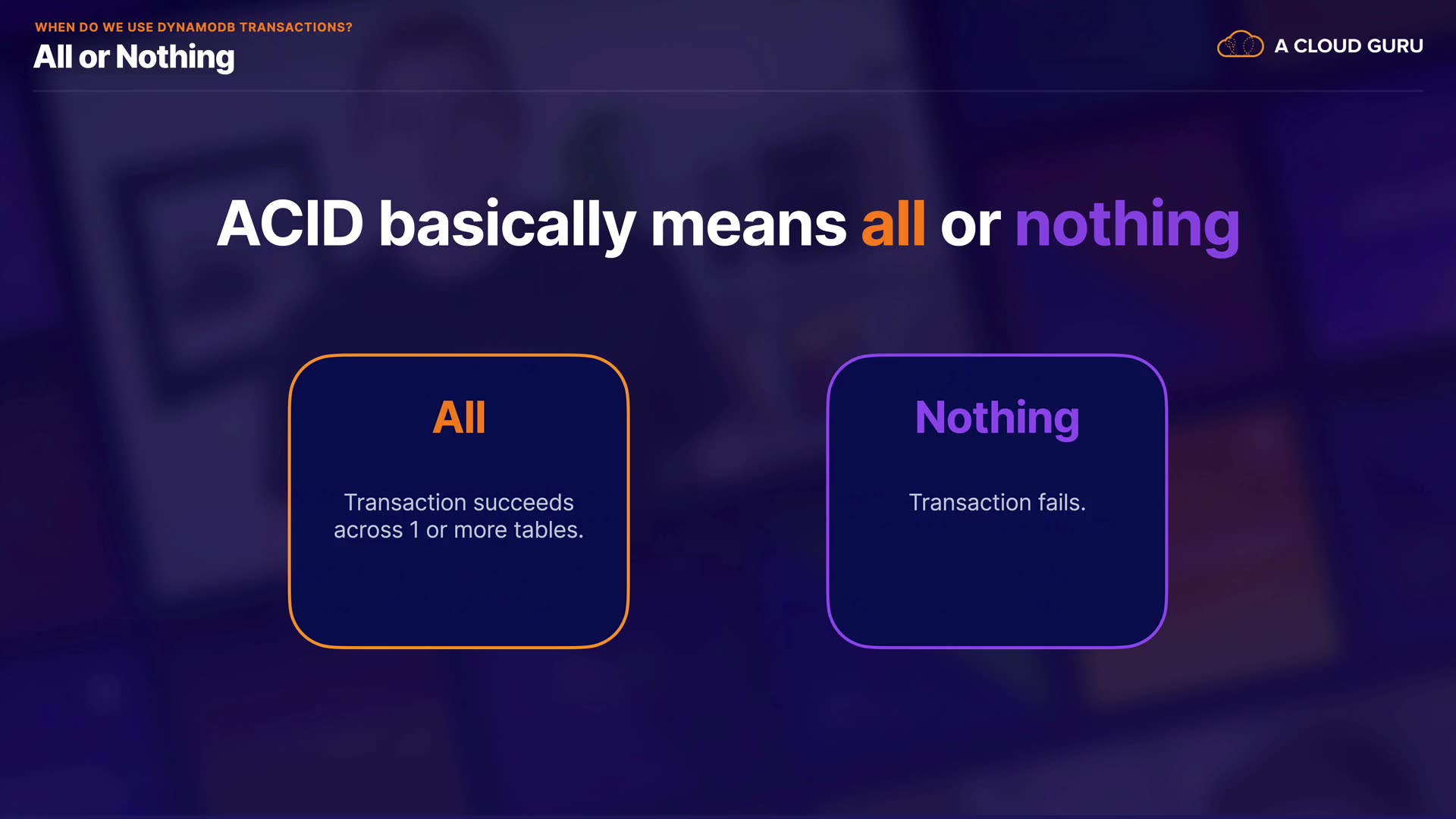 WHEN DO WE USE DYNAMODB TRANSACTIONS?
All or Nothing

A CLOUD GURU

ACID basically means all or nothing

All

Transaction succeeds across 1 or more tables.

Nothing

Transaction fails.